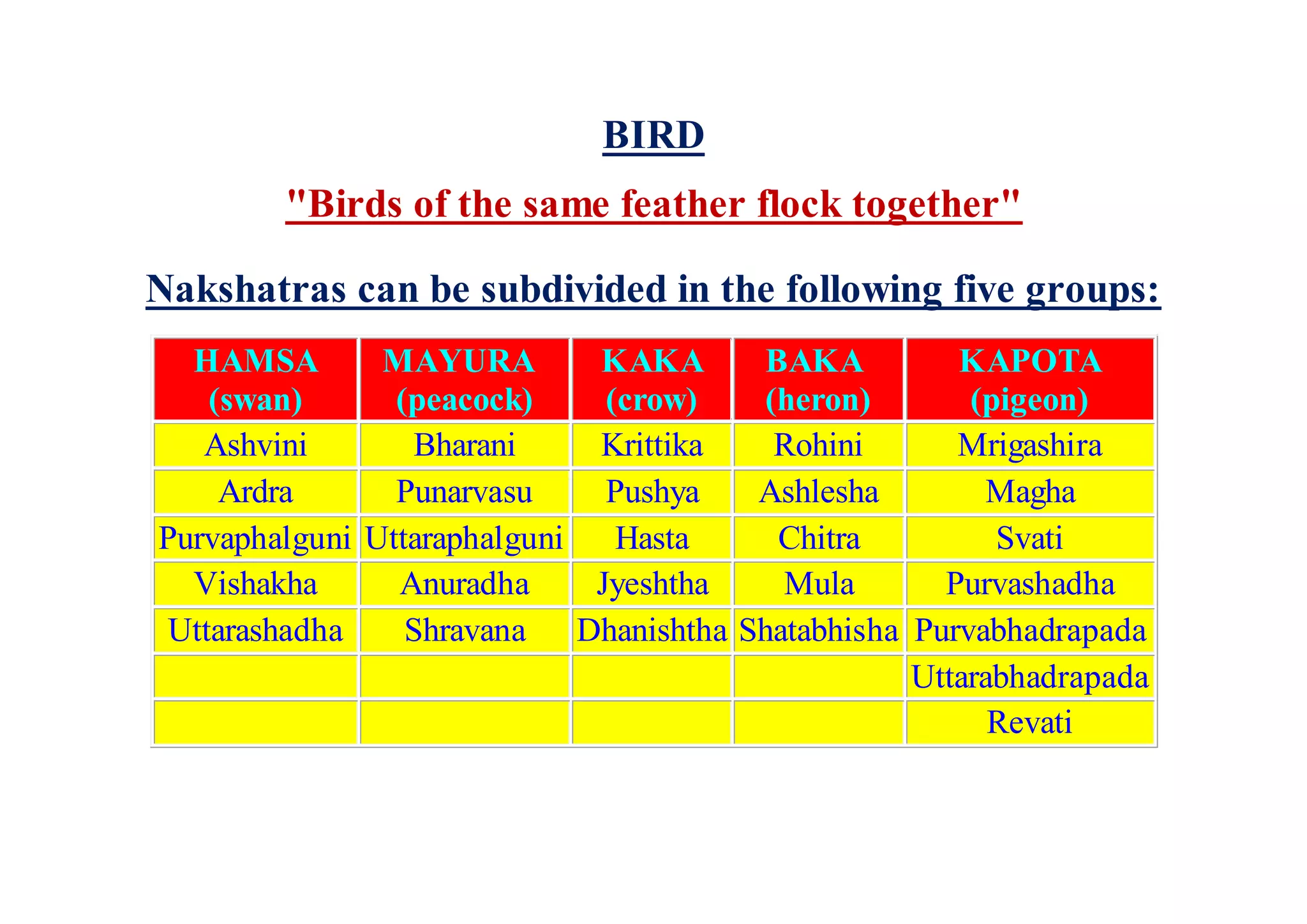 BIRD

"Birds of the same feather flock together"

Nakshatras can be subdivided in the following five groups:

| HAMSA (swan) | MAYURA (peacock) | KAKA (crow) | BAKA (heron) | KAPOTA (pigeon) |
|---|---|---|---|---|
| Ashvini | Bharani | Krittika | Rohini | Mrigashira |
| Ardra | Punarvasu | Pushya | Ashlesha | Magha |
| Purvaphalguni | Uttaraphalguni | Hasta | Chitra | Svati |
| Vishakha | Anuradha | Jyeshtha | Mula | Purvashadha |
| Uttarashadha | Shravana | Dhanishtha | Shatabhisha | Purvabhadrapada |
| | | | | Uttarabhadrapada |
| | | | | Revati |